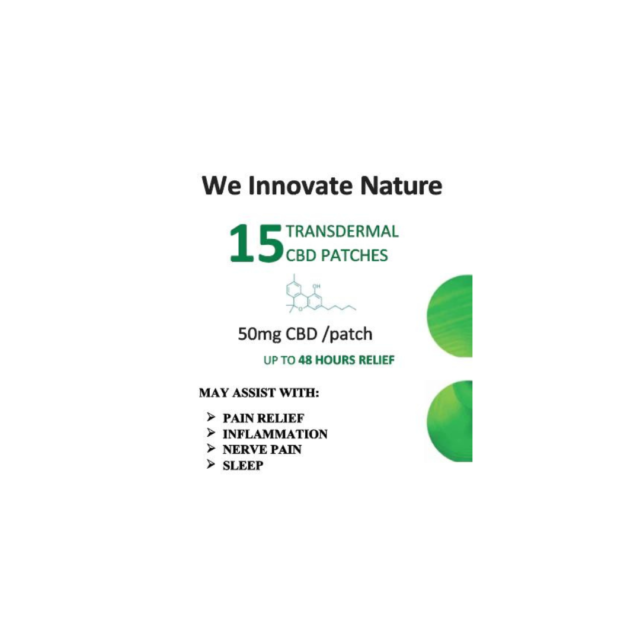 We Innovate Nature

15 TRANSDERMAL CBD PATCHES

OH

50mg CBD /patch

UP TO 48 HOURS RELIEF

MAY ASSIST WITH:

➢ PAIN RELIEF
➢ INFLAMMATION
➢ NERVE PAIN
➢ SLEEP